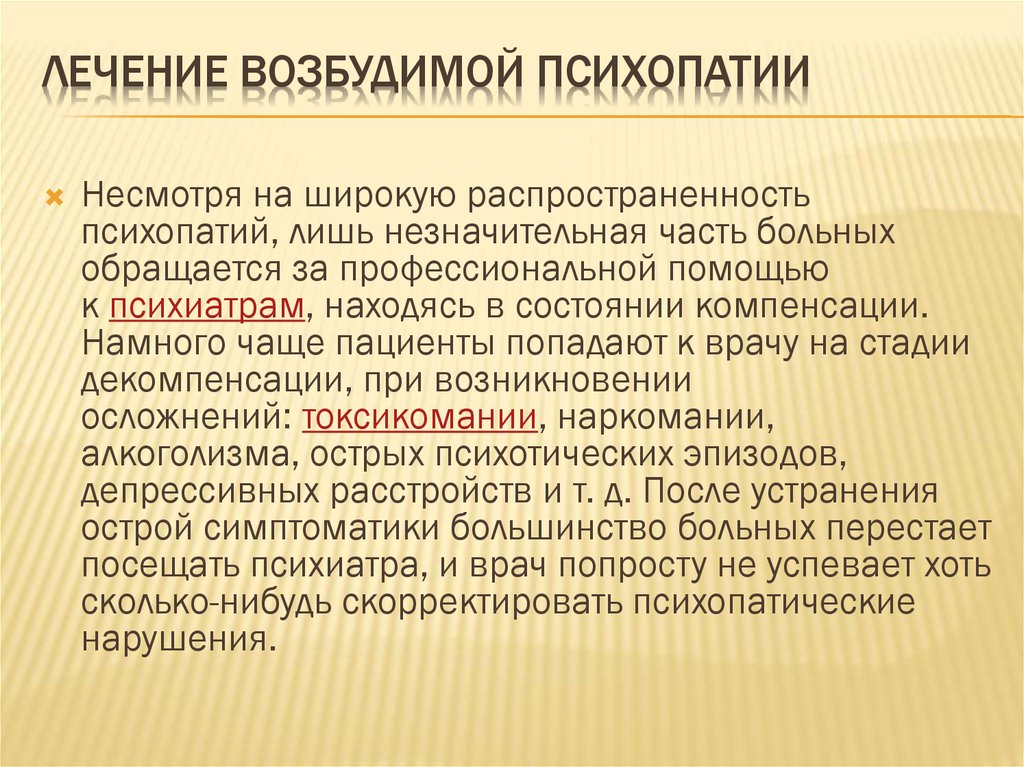 ЛЕЧЕНИЕ ВОЗБУДИМОЙ ПСИХОПАТИИ

Несмотря на широкую распространенность психопатий, лишь незначительная часть больных обращается за профессиональной помощью к психиатрам, находясь в состоянии компенсации. Намного чаще пациенты попадают к врачу на стадии декомпенсации, при возникновении осложнений: токсикомании, наркомании, алкоголизма, острых психотических эпизодов, депрессивных расстройств и т. д. После устранения острой симптоматики большинство больных перестает посещать психиатра, и врач попросту не успевает хоть сколько-нибудь скорректировать психопатические нарушения.